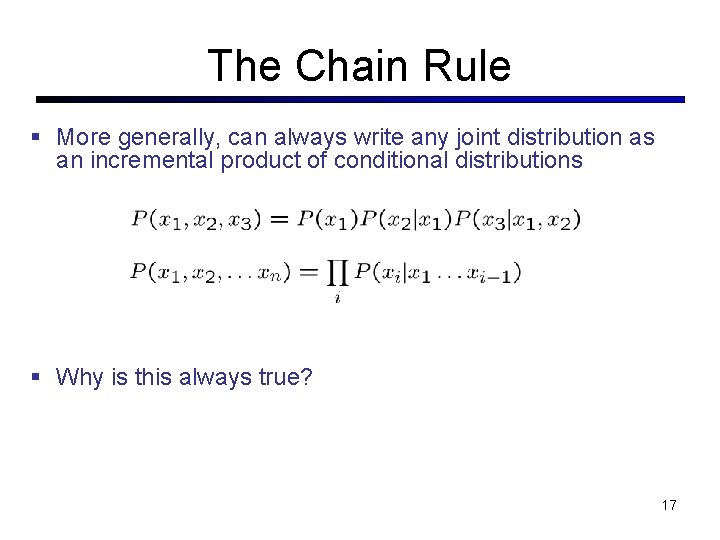 The Chain Rule

▪ More generally, can always write any joint distribution as an incremental product of conditional distributions

$P(x_1, x_2, x_3) = P(x_1)P(x_2|x_1)P(x_3|x_1, x_2)$

$P(x_1, x_2, \ldots x_n) = \prod_i P(x_i|x_1 \ldots x_{i-1})$

▪ Why is this always true?

17